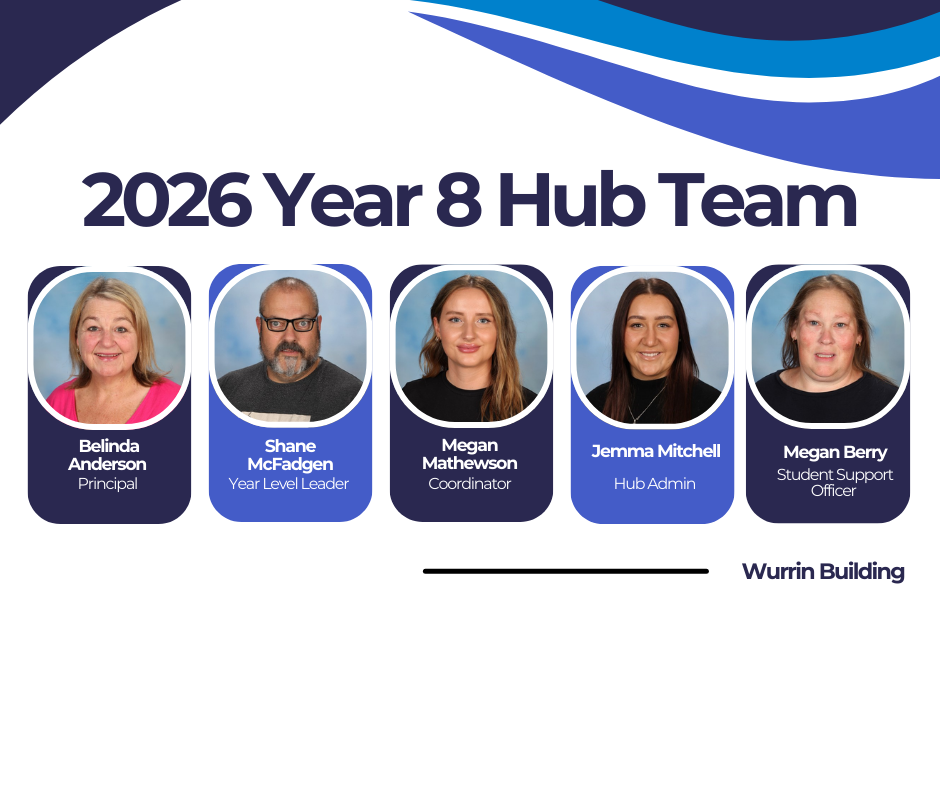 2026 Year 8 Hub Team

Belinda Anderson
Principal

Shane McFadgen
Year Level Leader

Megan Mathewson
Coordinator

Jemma Mitchell
Hub Admin

Megan Berry
Student Support Officer

Wurrin Building